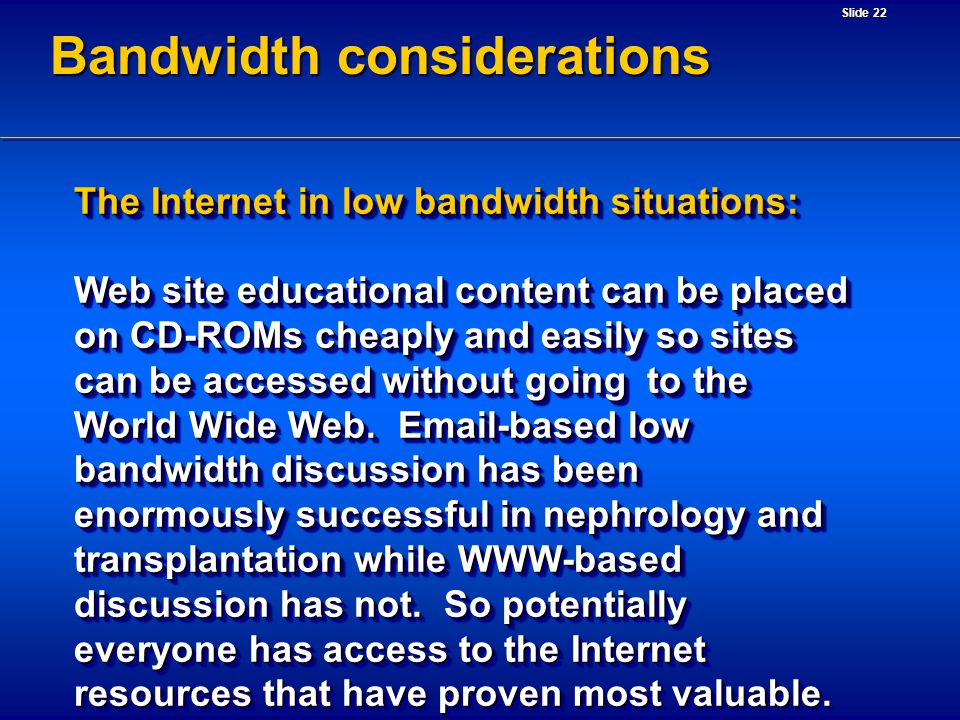 Slide 22

Bandwidth considerations

The Internet in low bandwidth situations:

Web site educational content can be placed on CD-ROMs cheaply and easily so sites can be accessed without going to the World Wide Web. Email-based low bandwidth discussion has been enormously successful in nephrology and transplantation while WWW-based discussion has not. So potentially everyone has access to the Internet resources that have proven most valuable.